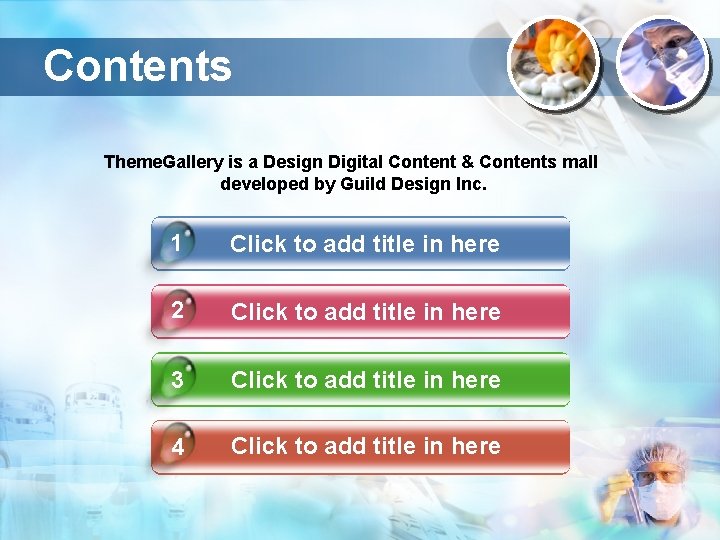 Contents

ThemeGallery is a Design Digital Content & Contents mall developed by Guild Design Inc.

1 Click to add title in here

2 Click to add title in here

3 Click to add title in here

4 Click to add title in here